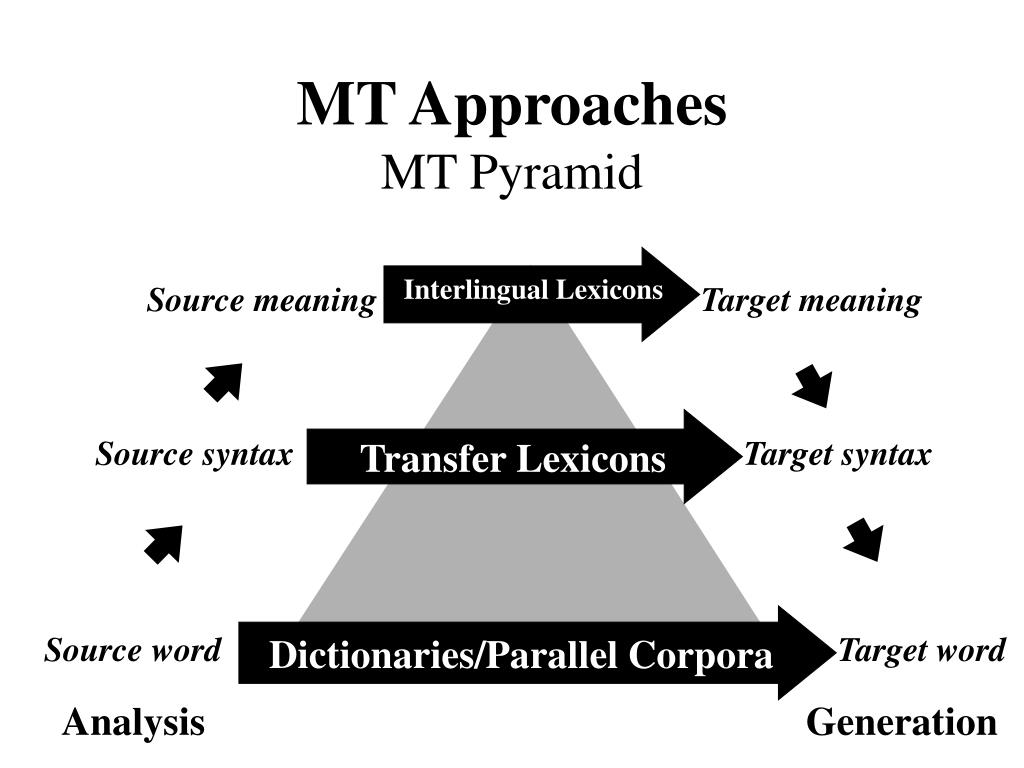 MT Approaches
MT Pyramid

Source meaning
Interlingual Lexicons
Target meaning

Source syntax
Transfer Lexicons
Target syntax

Source word
Dictionaries/Parallel Corpora
Target word

Analysis
Generation